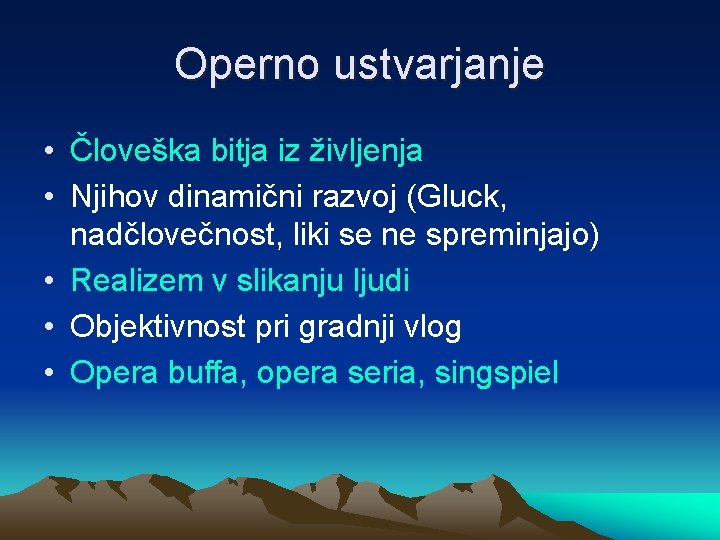 Operno ustvarjanje

• Človeška bitja iz življenja
• Njihov dinamični razvoj (Gluck, nadčlovečnost, liki se ne spreminjajo)
• Realizem v slikanju ljudi
• Objektivnost pri gradnji vlog
• Opera buffa, opera seria, singspiel